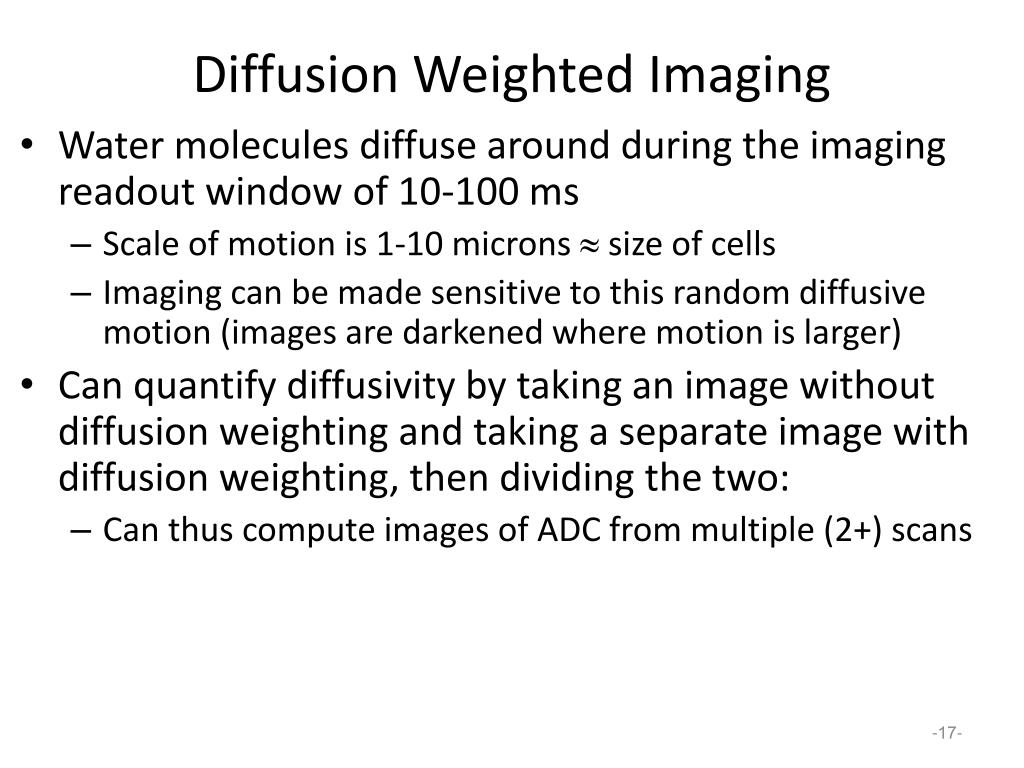 Diffusion Weighted Imaging

• Water molecules diffuse around during the imaging readout window of 10-100 ms

– Scale of motion is 1-10 microns $\approx$ size of cells

– Imaging can be made sensitive to this random diffusive motion (images are darkened where motion is larger)

• Can quantify diffusivity by taking an image without diffusion weighting and taking a separate image with diffusion weighting, then dividing the two:

– Can thus compute images of ADC from multiple (2+) scans

-17-